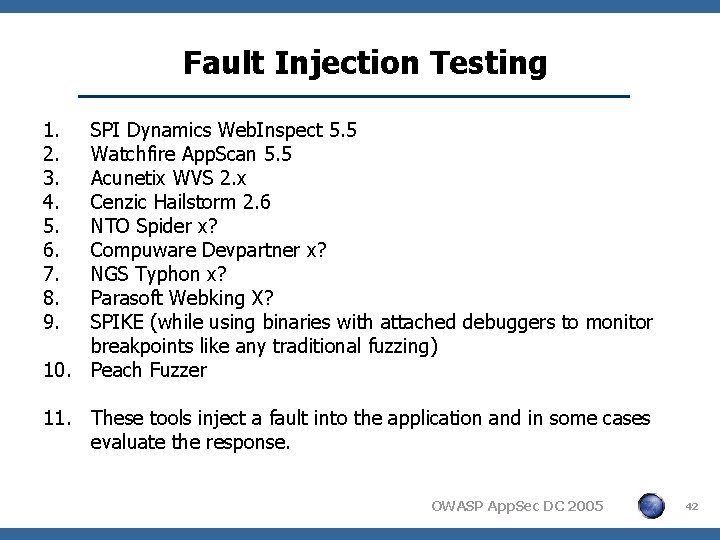 Fault Injection Testing

1. SPI Dynamics WebInspect 5.5
2. Watchfire AppScan 5.5
3. Acunetix WVS 2.x
4. Cenzic Hailstorm 2.6
5. NTO Spider x?
6. Compuware Devpartner x?
7. NGS Typhon x?
8. Parasoft Webking X?
9. SPIKE (while using binaries with attached debuggers to monitor breakpoints like any traditional fuzzing)
10. Peach Fuzzer

11. These tools inject a fault into the application and in some cases evaluate the response.

OWASP AppSec DC 2005

42